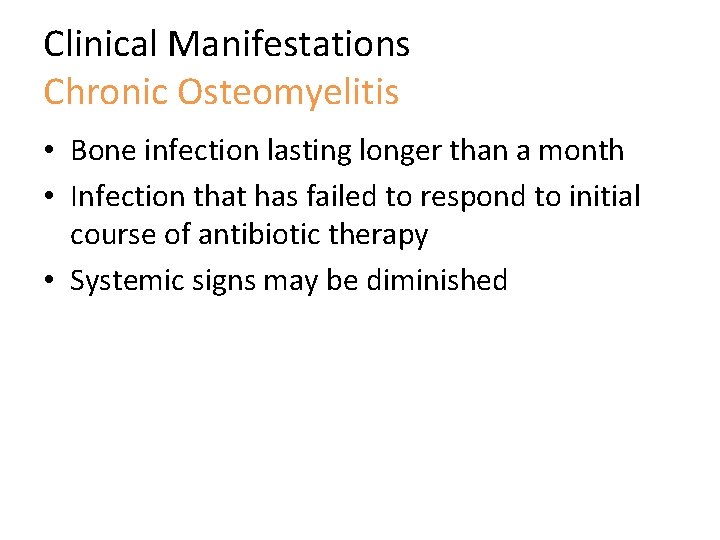 Clinical Manifestations
Chronic Osteomyelitis

• Bone infection lasting longer than a month
• Infection that has failed to respond to initial course of antibiotic therapy
• Systemic signs may be diminished